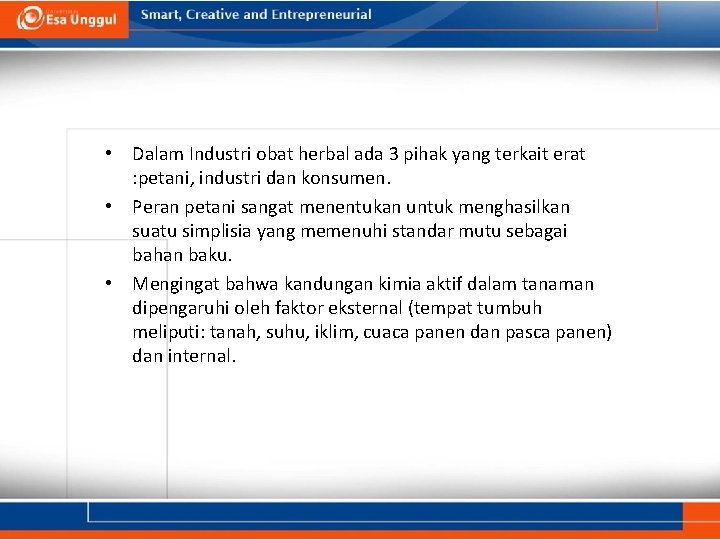 Esa Unggul

Smart, Creative and Entrepreneurial

• Dalam Industri obat herbal ada 3 pihak yang terkait erat :petani, industri dan konsumen.

• Peran petani sangat menentukan untuk menghasilkan suatu simplisia yang memenuhi standar mutu sebagai bahan baku.

• Mengingat bahwa kandungan kimia aktif dalam tanaman dipengaruhi oleh faktor eksternal (tempat tumbuh meliputi: tanah, suhu, iklim, cuaca panen dan pasca panen) dan internal.